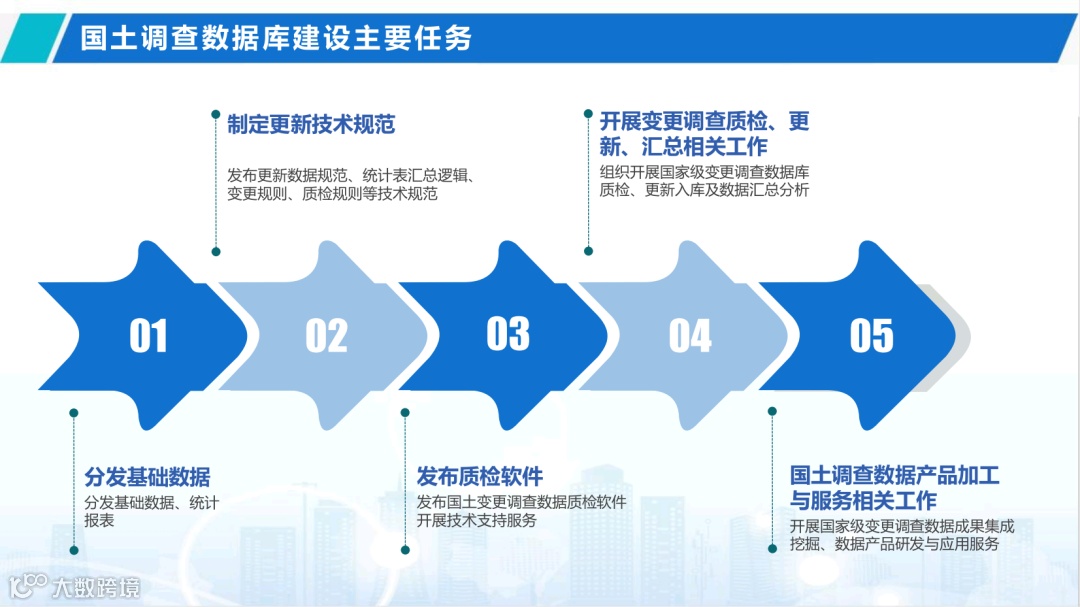 国土调查数据库建设主要任务

制定更新技术规范

发布更新数据规范、统计表汇总逻辑、变更规则、质检规则等技术规范

开展变更调查质检、更新、汇总相关工作

组织开展国家级变更调查数据库质检、更新入库及数据汇总分析

01

02

03

04

05

分发基础数据

分发基础数据、统计报表

发布质检软件

发布国土变更调查数据质检软件开展技术支持服务

国土调查数据产品加工与服务相关工作

开展国家级变更调查数据成果集成挖掘、数据产品研发与应用服务

大数跨境